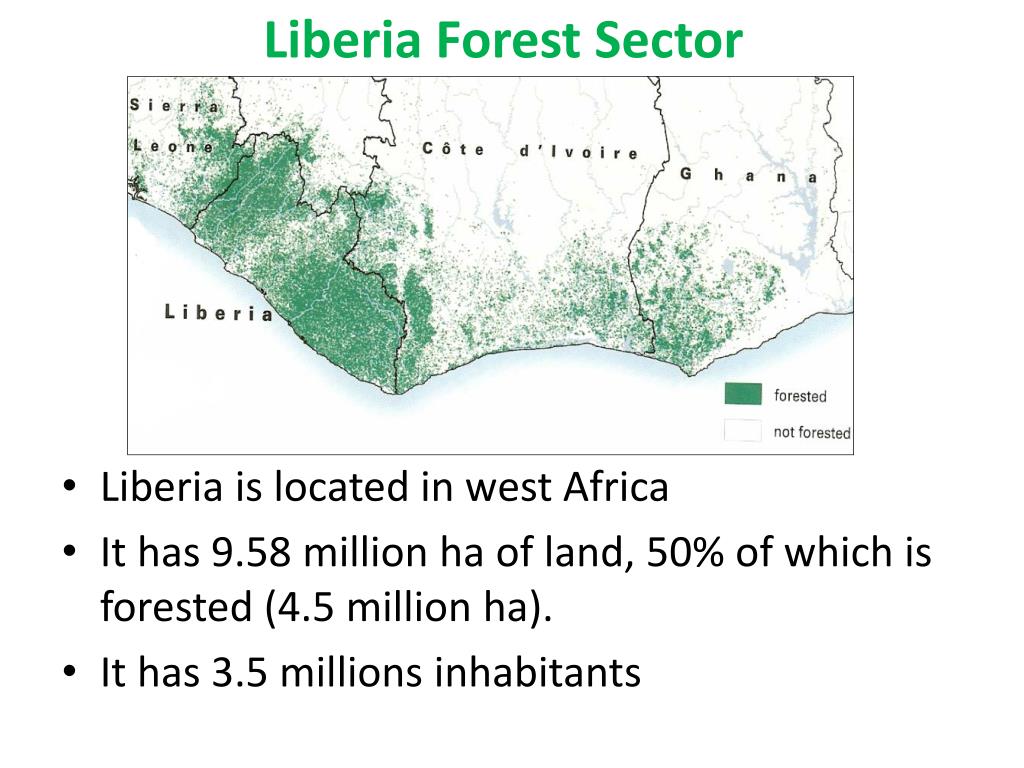 Liberia Forest Sector

Sierra Leone

Côte d'Ivoire

Ghana

Liberia

forested

not forested

• Liberia is located in west Africa
• It has 9.58 million ha of land, 50% of which is forested (4.5 million ha).
• It has 3.5 millions inhabitants